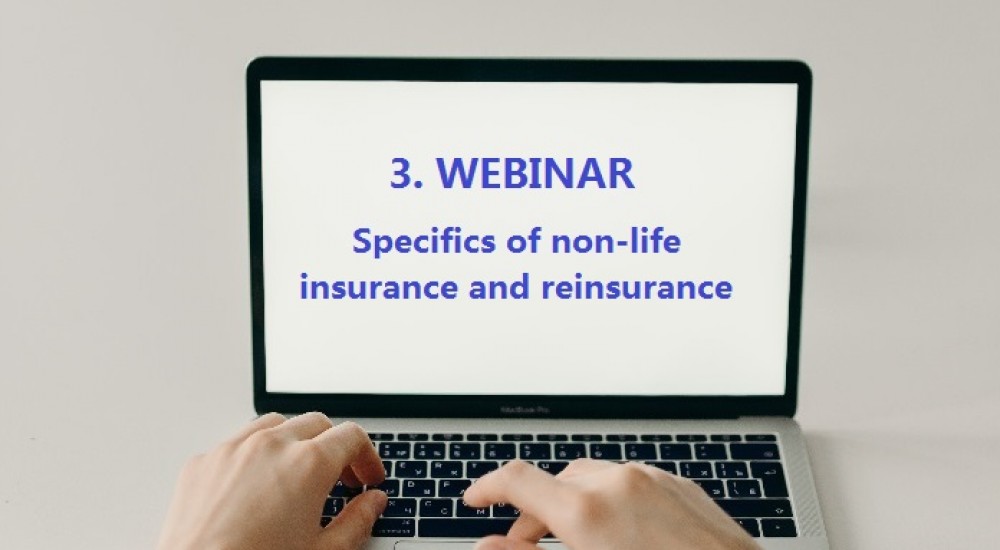 3. WEBINAR

Specifics of non-life insurance and reinsurance

MacBook Pro